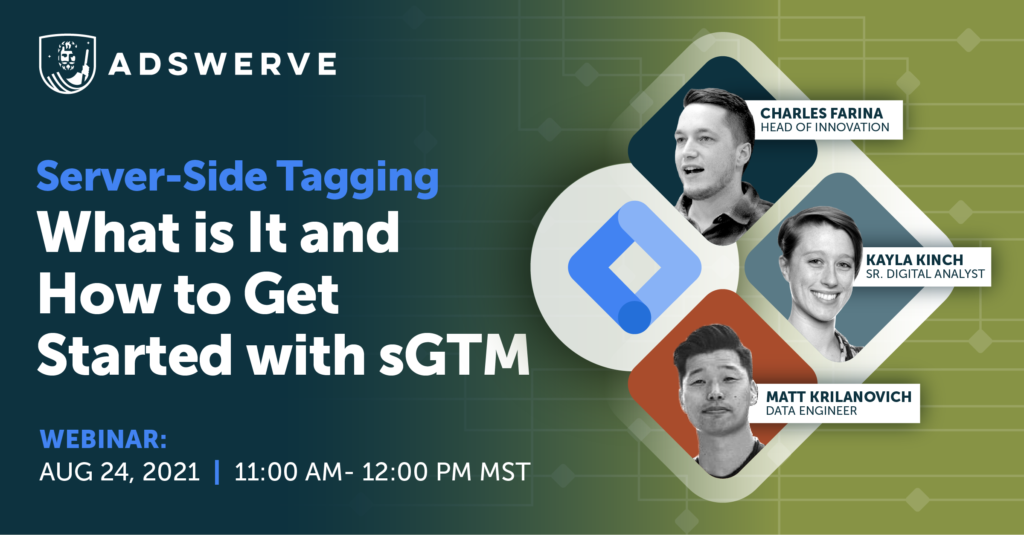 ADSWERVE

Server-Side Tagging
What is It and How to Get Started with sGTM

WEBINAR:
AUG 24, 2021 | 11:00 AM- 12:00 PM MST

CHARLES FARINA
HEAD OF INNOVATION

KAYLA KINCH
SR. DIGITAL ANALYST

MATT KRILANOVICH
DATA ENGINEER